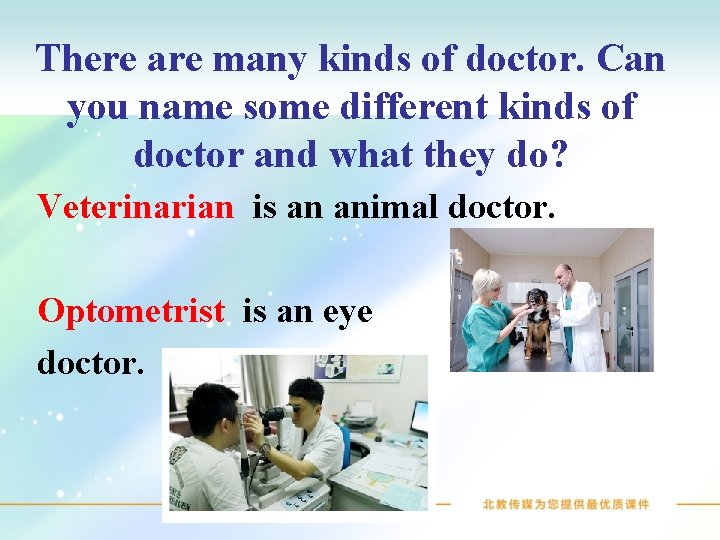 There are many kinds of doctor. Can you name some different kinds of doctor and what they do?

Veterinarian is an animal doctor.

Optometrist is an eye doctor.

北教传媒为您提供最优质课件